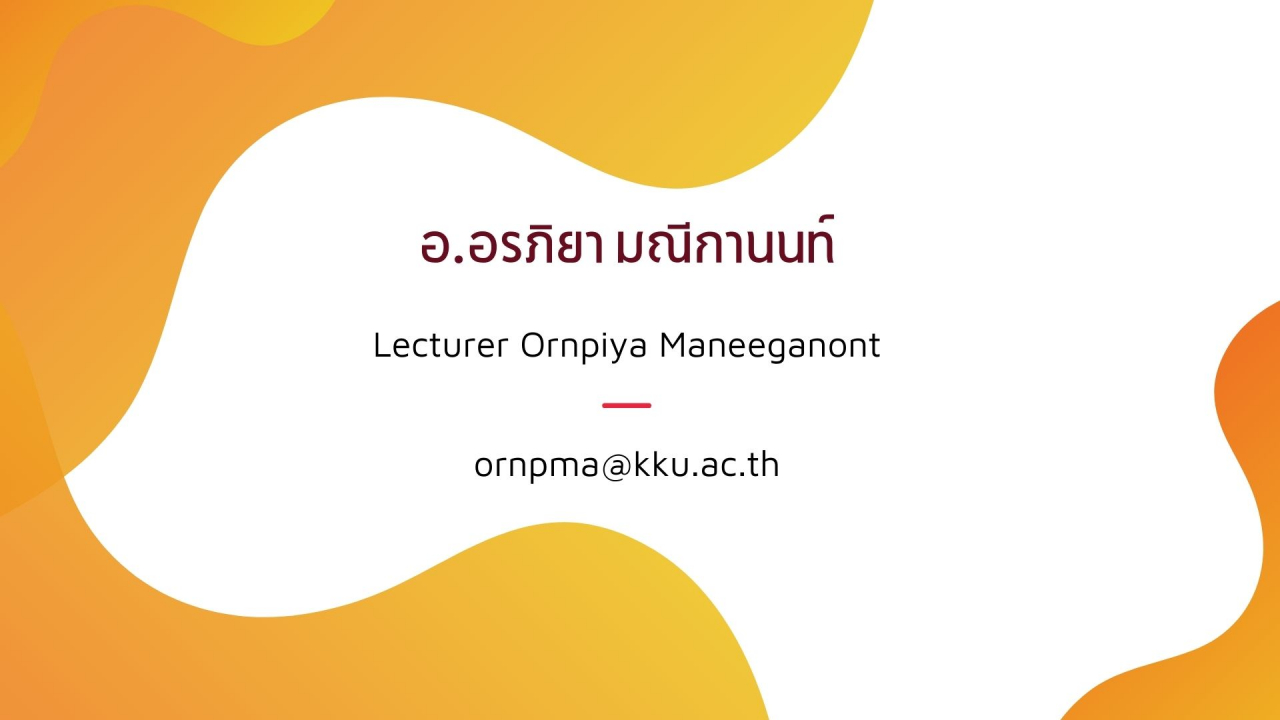 อ.อรภิยา มณีกานนท์

Lecturer Ornpiya Maneeganont

ornpma@kku.ac.th